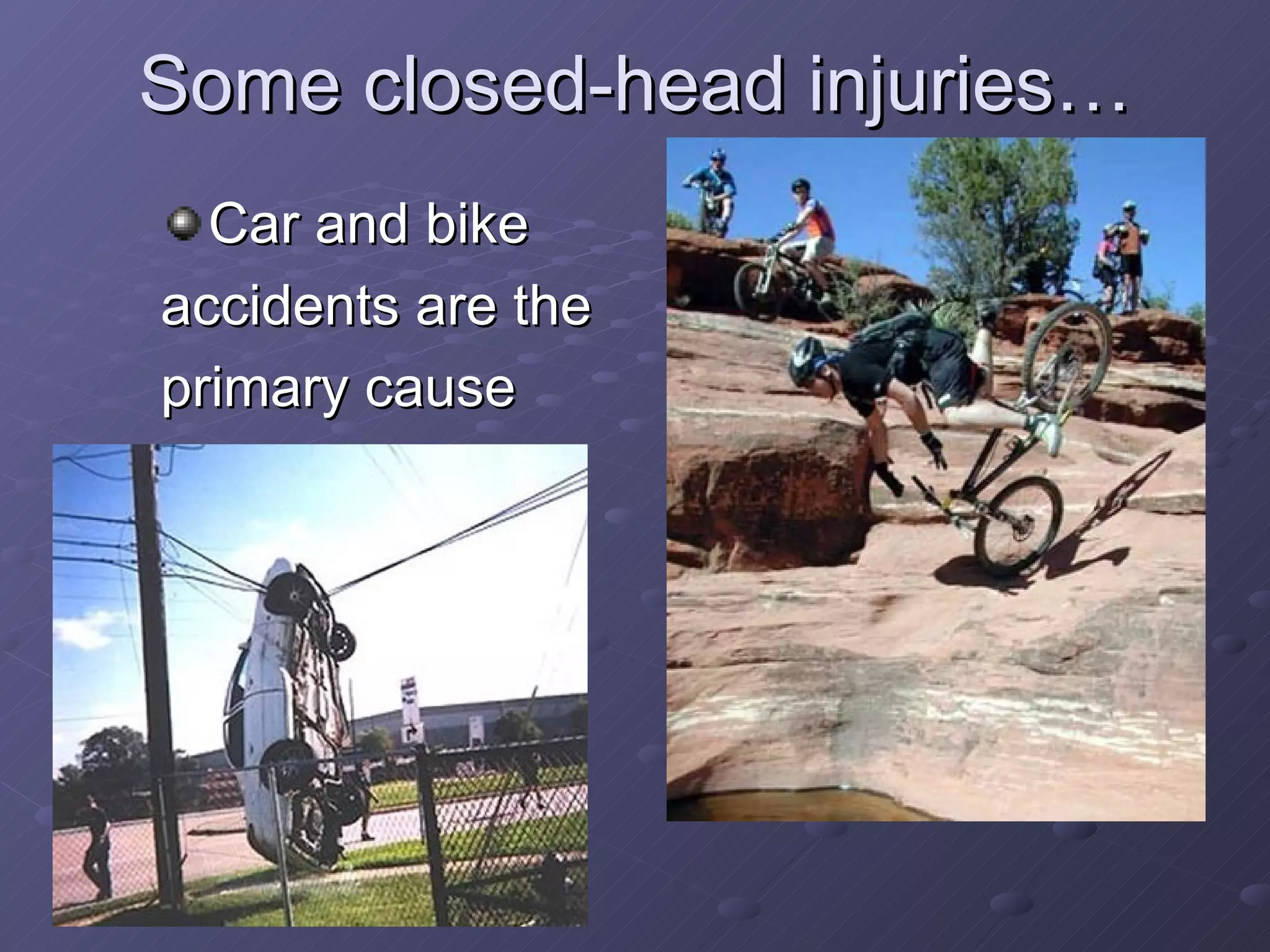 Some closed-head injuries…

Car and bike accidents are the primary cause